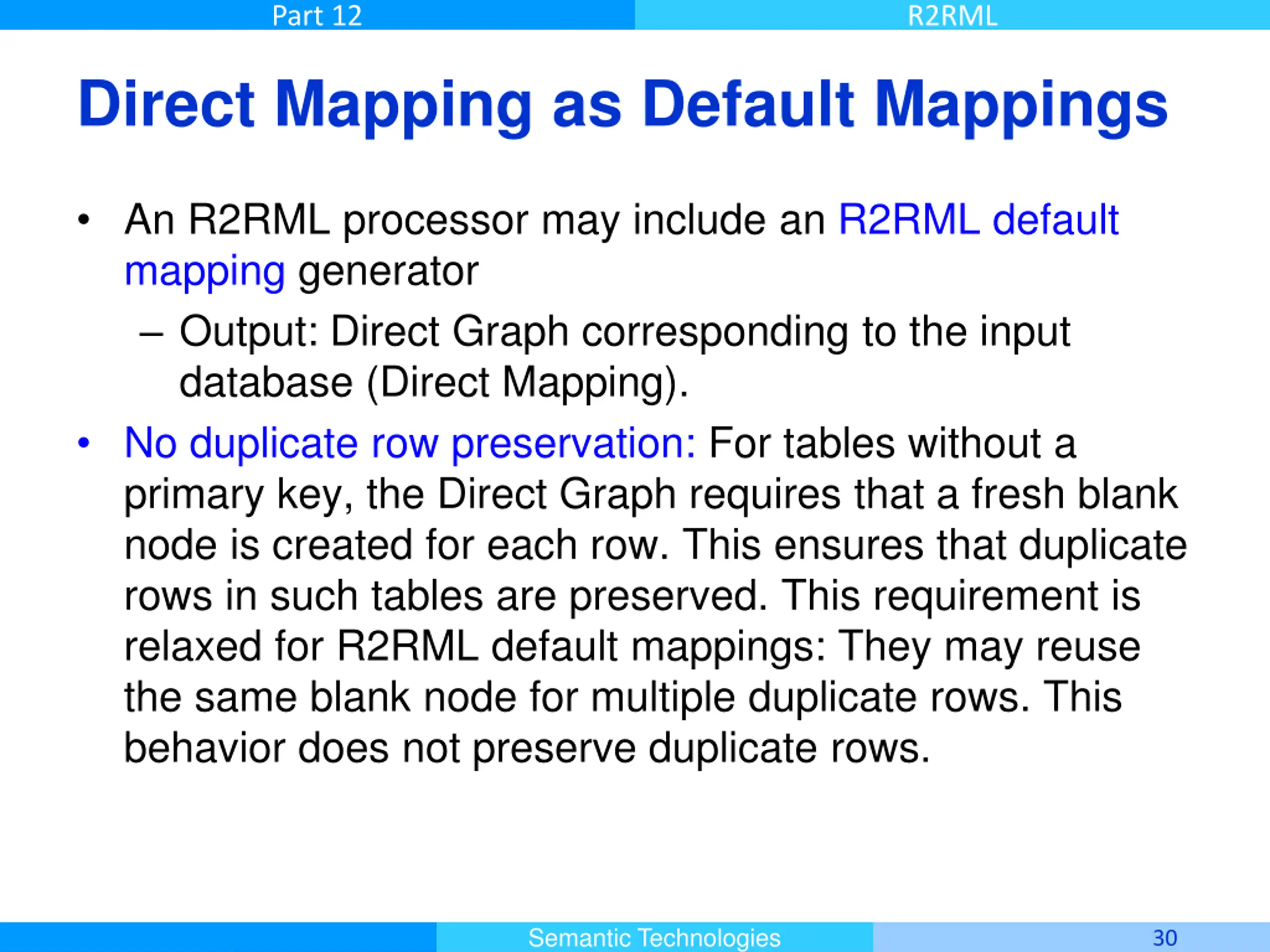 Part 12

R2RML

Direct Mapping as Default Mappings

• An R2RML processor may include an R2RML default mapping generator

– Output: Direct Graph corresponding to the input database (Direct Mapping).

• No duplicate row preservation: For tables without a primary key, the Direct Graph requires that a fresh blank node is created for each row. This ensures that duplicate rows in such tables are preserved. This requirement is relaxed for R2RML default mappings: They may reuse the same blank node for multiple duplicate rows. This behavior does not preserve duplicate rows.

Semantic Technologies

30